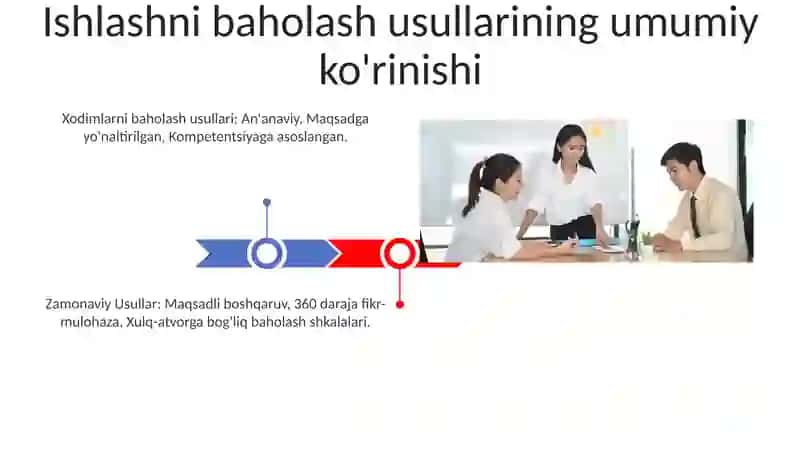 Ishlashni baholash usullarining umumiy ko'rinishi

Xodimlarni baholash usullari: An'anaviy, Maqsadga yo'naltirilgan, Kompetentsiyaga asoslangan.

Zamonaviy Usullar: Maqsadli boshqaruv, 360 daraja fikr-mulohaza, Xulq-atvorga bog'liq baholash shkalalari.